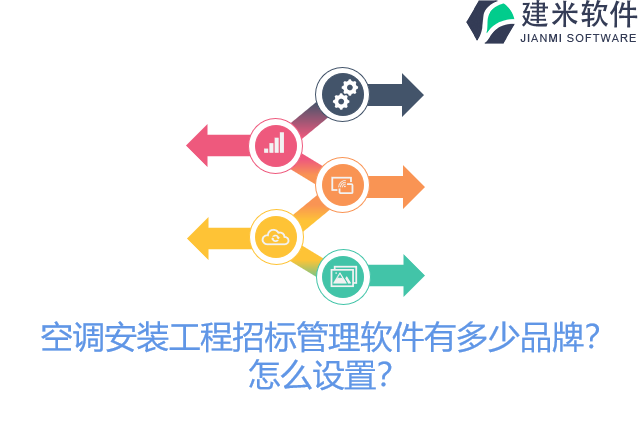 建米软件
JIANMI SOFTWARE

空调安装工程招标管理软件有多少品牌?
怎么设置?